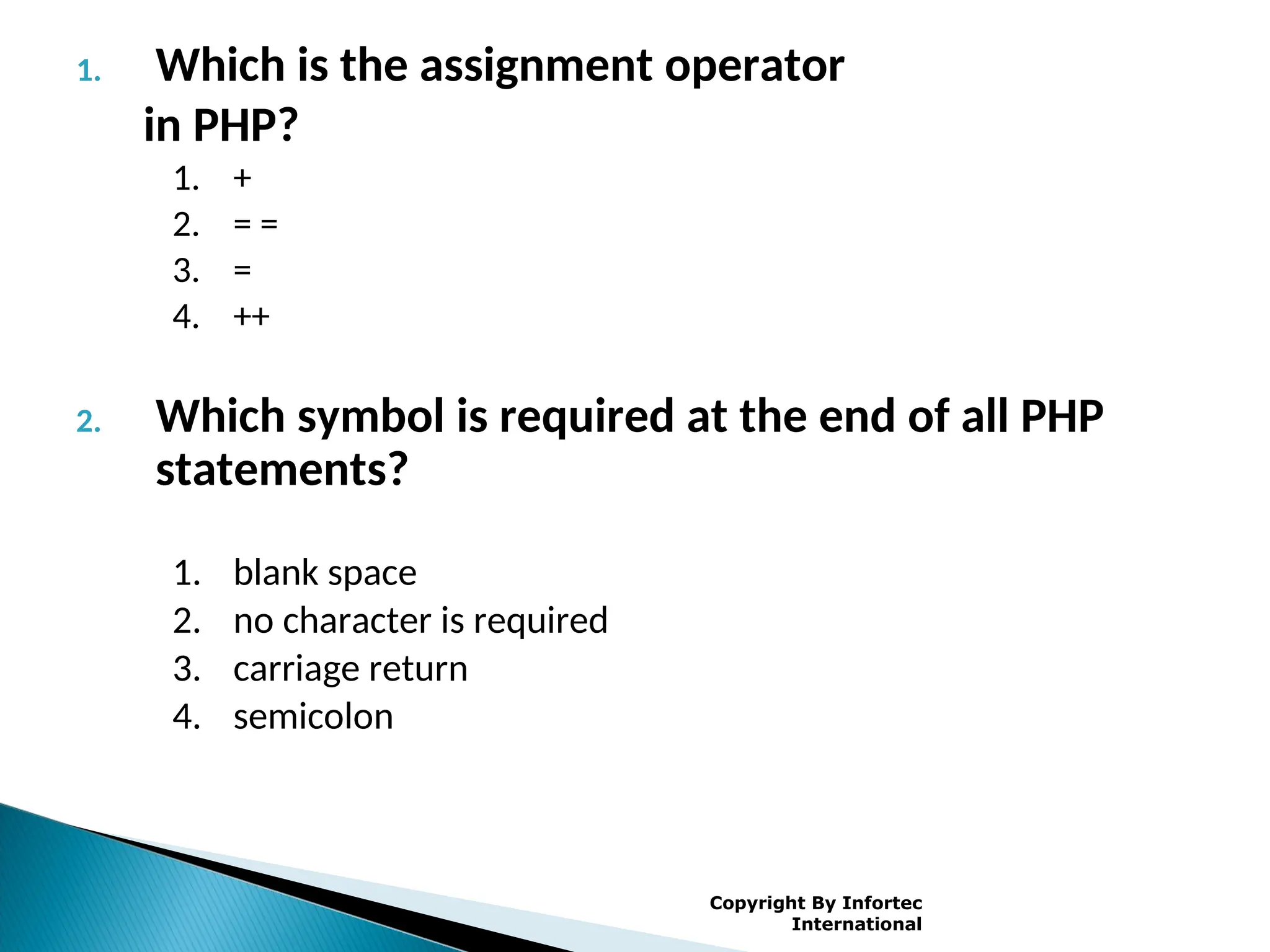 1. Which is the assignment operator in PHP?

1. +
2. = =
3. =
4. ++

2. Which symbol is required at the end of all PHP statements?

1. blank space
2. no character is required
3. carriage return
4. semicolon

Copyright By Infortec International